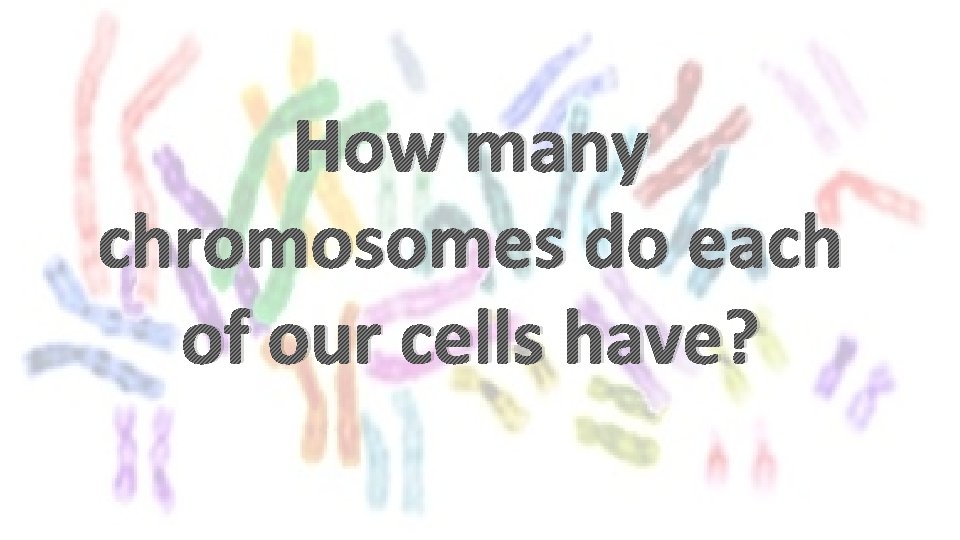 How many chromosomes do each of our cells have?